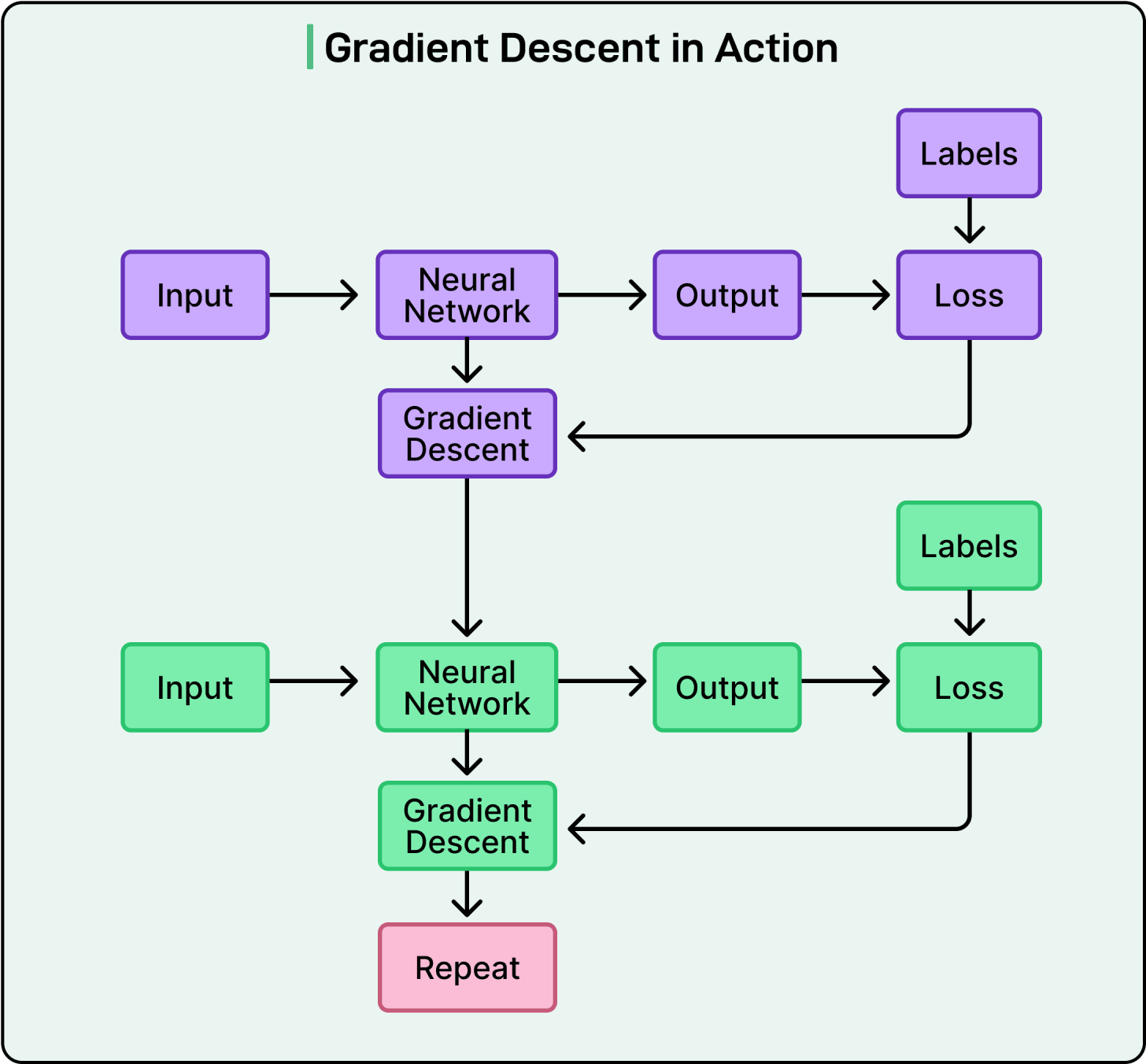 Gradient Descent in Action

Labels

Input

Neural Network

Output

Loss

Gradient Descent

Labels

Input

Neural Network

Output

Loss

Gradient Descent

Repeat